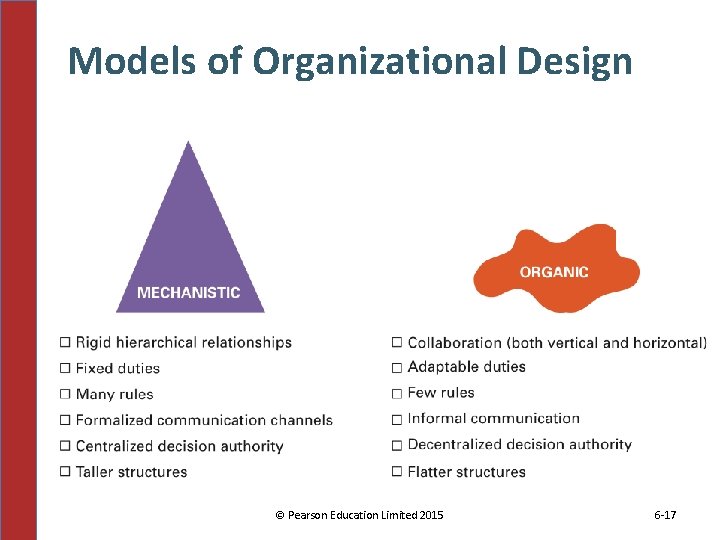 Models of Organizational Design

MECHANISTIC

☐ Rigid hierarchical relationships
☐ Fixed duties
☐ Many rules
☐ Formalized communication channels
☐ Centralized decision authority
☐ Taller structures

ORGANIC

☐ Collaboration (both vertical and horizontal)
☐ Adaptable duties
☐ Few rules
☐ Informal communication
☐ Decentralized decision authority
☐ Flatter structures

© Pearson Education Limited 2015

6-17